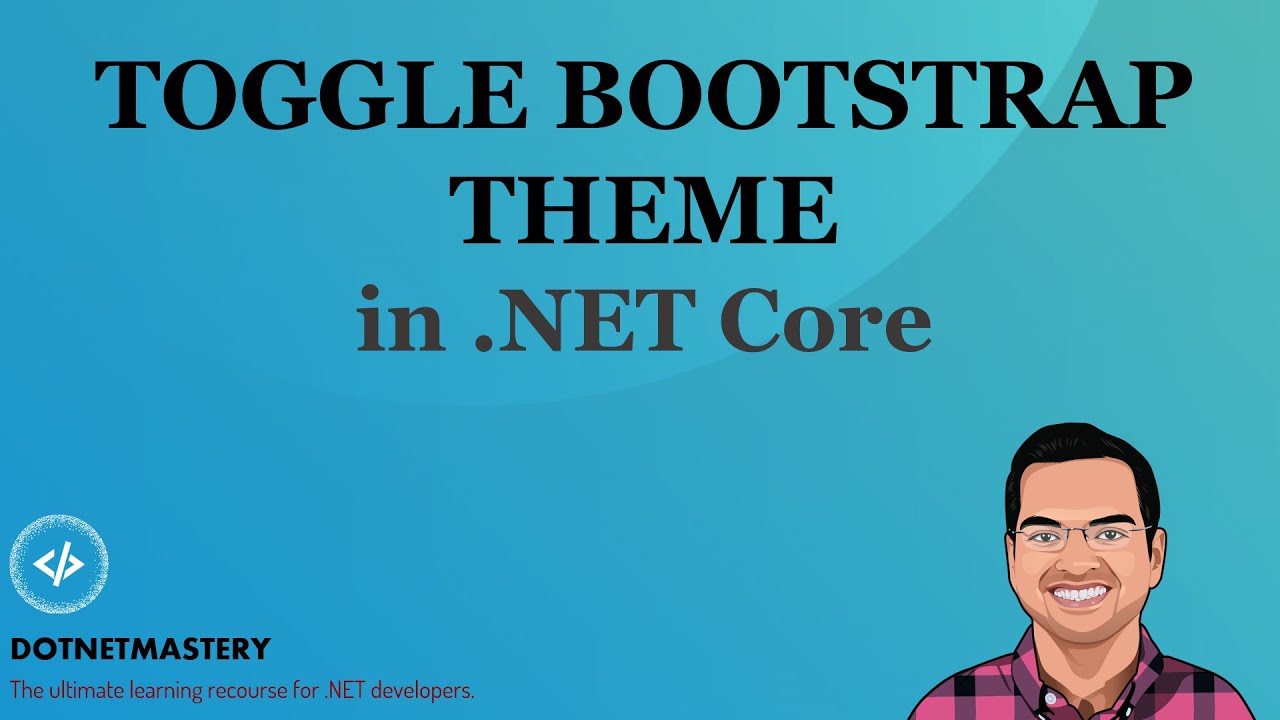 TOGGLE BOOTSTRAP THEME
in .NET Core

</>

DOTNETMASTERY
The ultimate learning recourse for .NET developers.